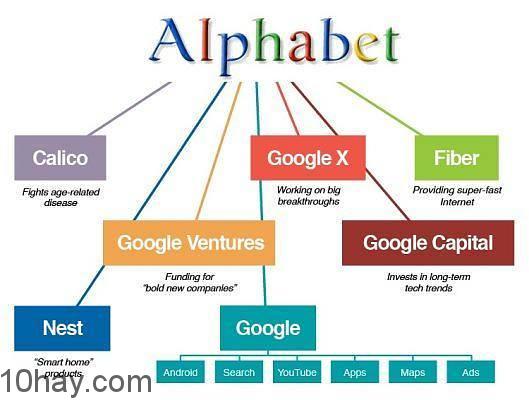 Alphabet

Calico

Fights age-related disease

Google X

Working on big breakthroughs

Fiber

Providing super-fast Internet

Google Ventures

Funding for "bold new companies"

Google Capital

Invests in long-term tech trends

Nest

"Smart home" products

Google

Android

Search

YouTube

Apps

Maps

Ads

10hay.com